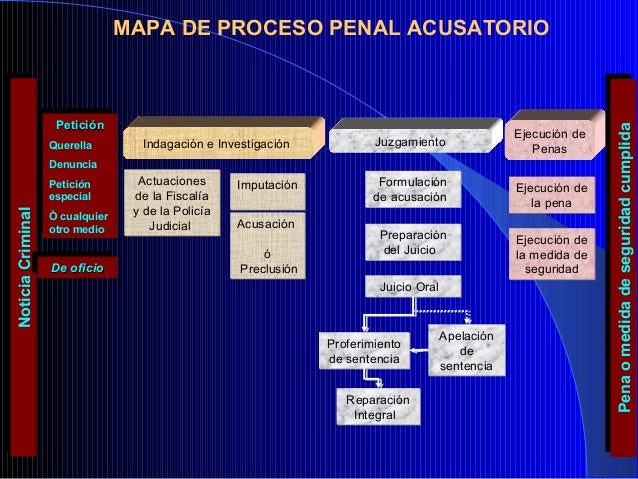 MAPA DE PROCESO PENAL ACUSATORIO

Noticia Criminal

Petición
Querella
Denuncia
Petición especial
Ó cualquier otro medio

De oficio

Indagación e Investigación

Actuaciones de la Fiscalía y de la Policía Judicial

Imputación

Acusación ó Preclusión

Juzgamiento

Formulación de acusación

Preparación del Juicio

Juicio Oral

Proferimiento de sentencia

Apelación de sentencia

Reparación Integral

Ejecución de Penas

Ejecución de la pena

Ejecución de la medida de seguridad

Pena o medida de seguridad cumplida